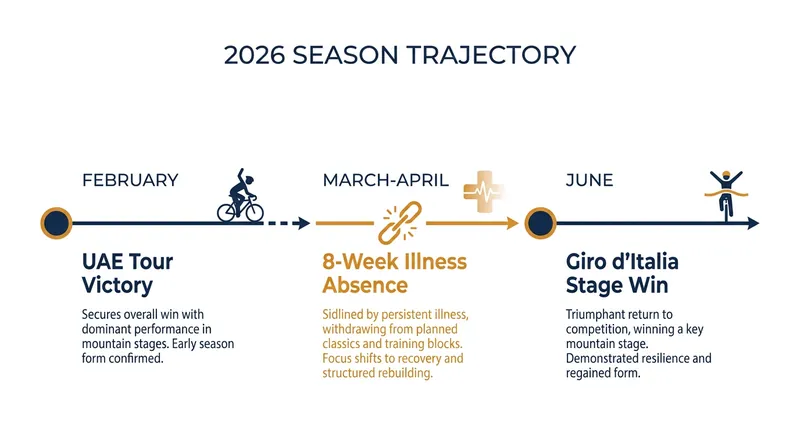 2026 SEASON TRAJECTORY

FEBRUARY

UAE Tour Victory

Secures overall win with dominant performance in mountain stages. Early season form confirmed.

MARCH-APRIL

8-Week Illness Absence

Sidlined by persistent illness, withdrawing from planned classics and training blocks. Focus shifts to recovery and structured rebuilding.

JUNE

Giro d'Italia Stage Win

Triumphant return to competition, winning a key mountain stage. Demonstrated resilience and regained form.